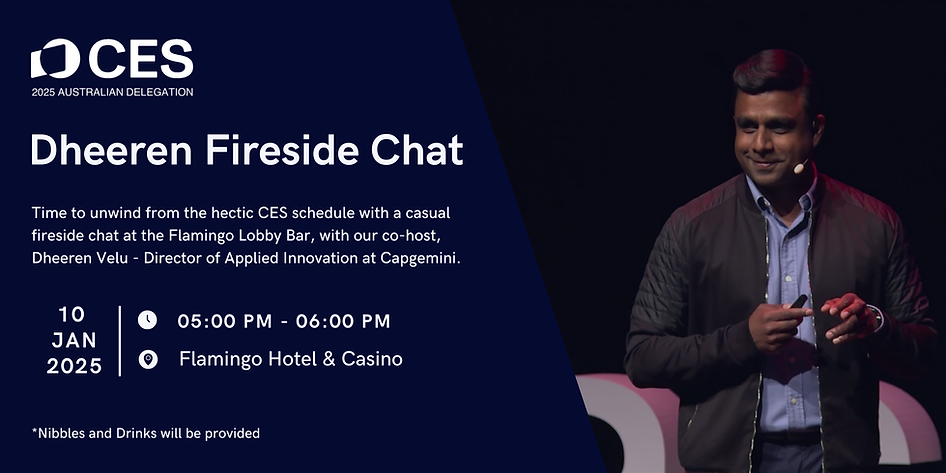 CES
2025 AUSTRALIAN DELEGATION

Dheeren Fireside Chat

Time to unwind from the hectic CES schedule with a casual fireside chat at the Flamingo Lobby Bar, with our co-host, Dheeren Velu - Director of Applied Innovation at Capgemini.

10 JAN 2025

05:00 PM - 06:00 PM

Flamingo Hotel & Casino

*Nibbles and Drinks will be provided